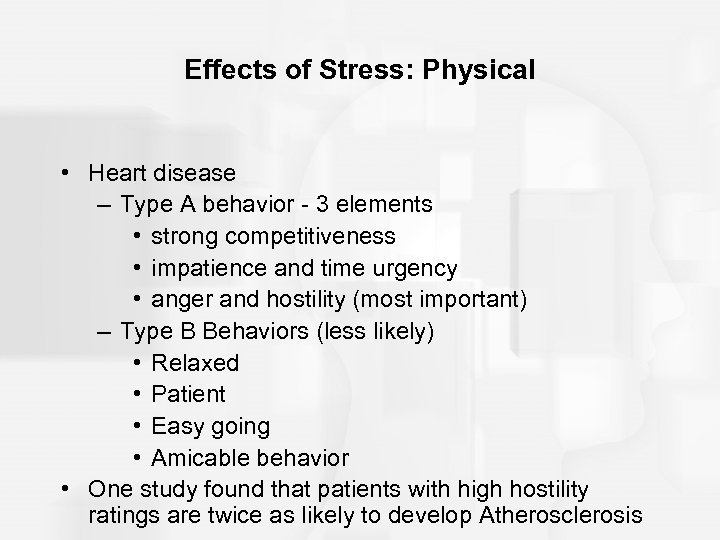 Effects of Stress: Physical

• Heart disease
– Type A behavior - 3 elements
• strong competitiveness
• impatience and time urgency
• anger and hostility (most important)
– Type B Behaviors (less likely)
• Relaxed
• Patient
• Easy going
• Amicable behavior
• One study found that patients with high hostility ratings are twice as likely to develop Atherosclerosis